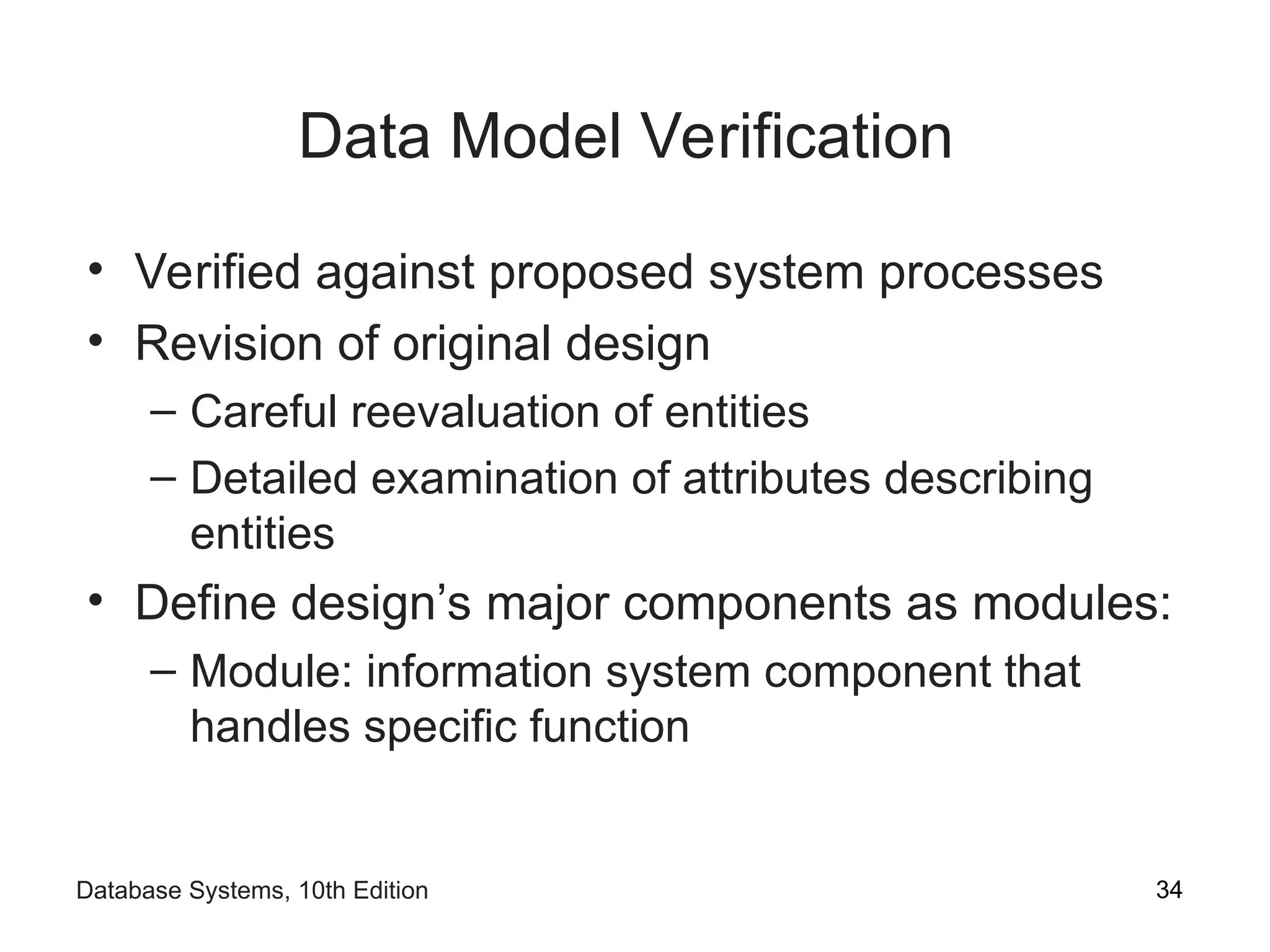 Data Model Verification

• Verified against proposed system processes
• Revision of original design
  – Careful reevaluation of entities
  – Detailed examination of attributes describing entities
• Define design’s major components as modules:
  – Module: information system component that handles specific function

Database Systems, 10th Edition

34